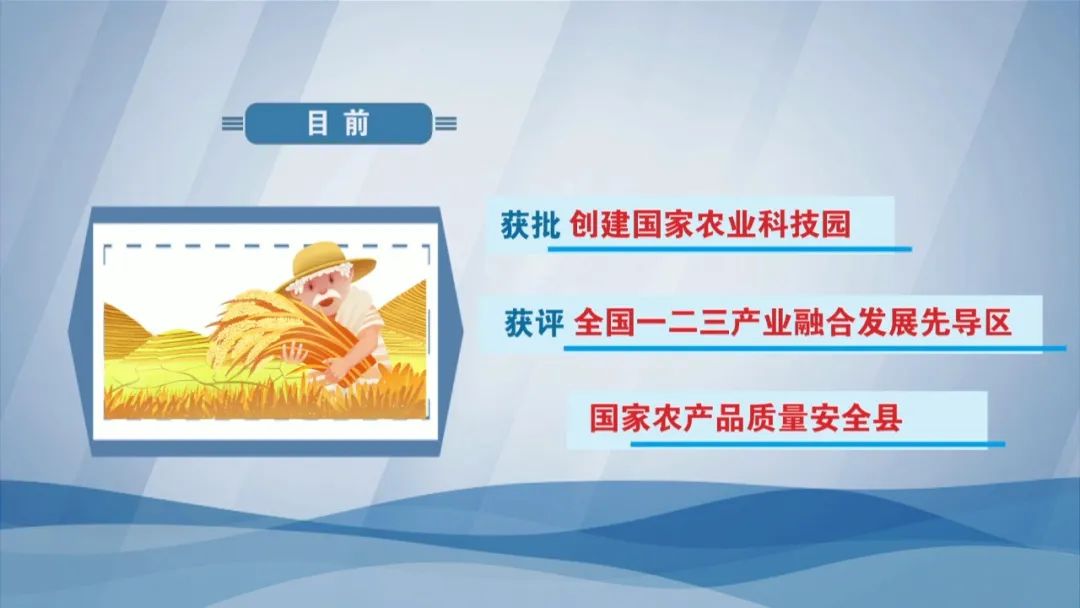 目前

获批 创建国家农业科技园

获评 全国一二三产业融合发展先导区

国家农产品质量安全县